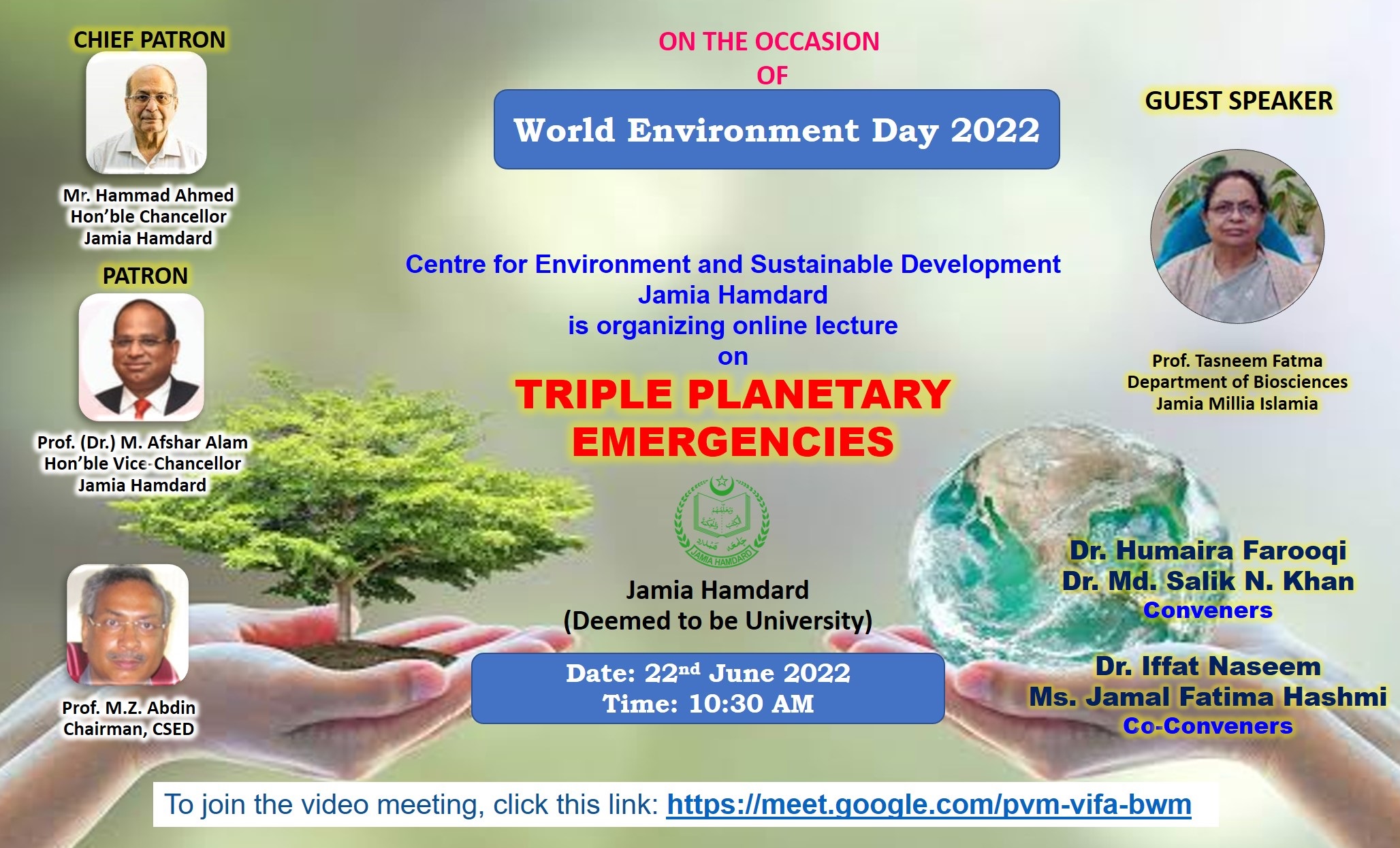 CHIEF PATRON

Mr. Hammad Ahmed
Hon'ble Chancellor
Jamia Hamdard

PATRON

Prof. (Dr.) M. Afshar Alam
Hon'ble Vice-Chancellor
Jamia Hamdard

Prof. M.Z. Abdin
Chairman, CSED

ON THE OCCASION
OF

World Environment Day 2022

Centre for Environment and Sustainable Development
Jamia Hamdard
is organizing online lecture
on

TRIPLE PLANETARY EMERGENCIES

JAMIA HAMDARD

Jamia Hamdard
(Deemed to be University)

Date: 22$^{nd}$ June 2022
Time: 10:30 AM

GUEST SPEAKER

Prof. Tasneem Fatma
Department of Biosciences
Jamia Millia Islamia

Dr. Humaira Farooqi
Dr. Md. Salik N. Khan
Conveners

Dr. Iffat Naseem
Ms. Jamal Fatima Hashmi
Co-Conveners

To join the video meeting, click this link: https://meet.google.com/pvm-vifa-bwm